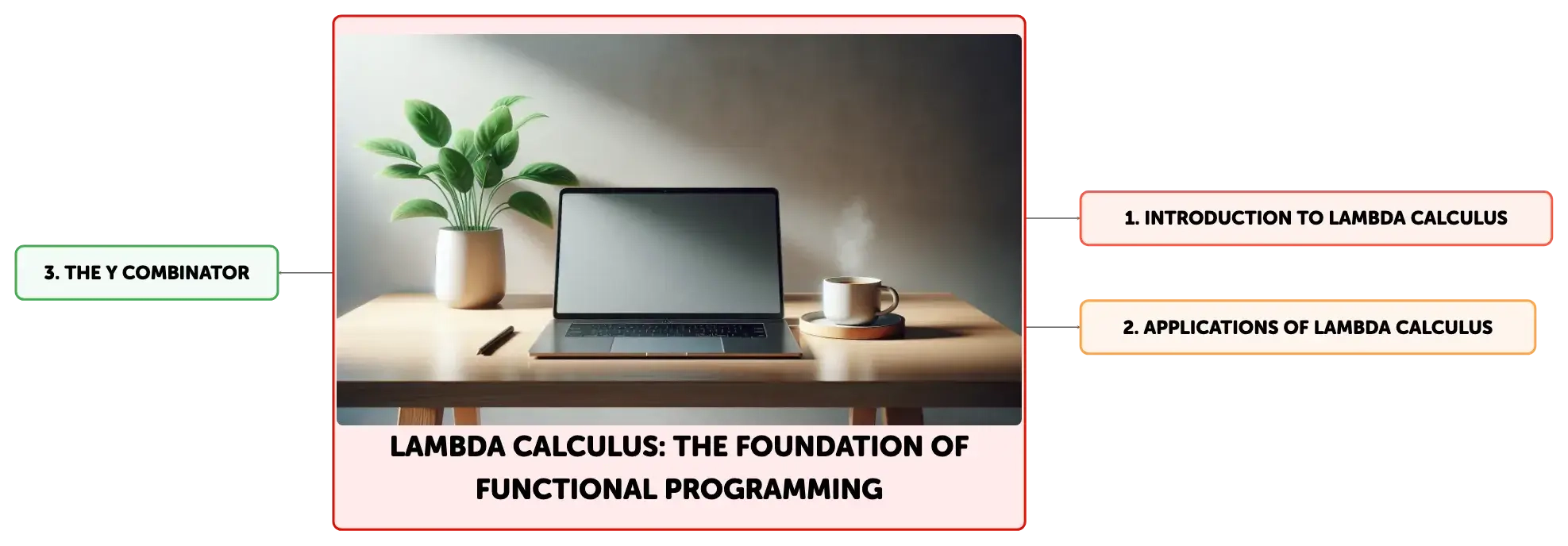 LAMBDA CALCULUS: THE FOUNDATION OF FUNCTIONAL PROGRAMMING

1. INTRODUCTION TO LAMBDA CALCULUS

2. APPLICATIONS OF LAMBDA CALCULUS

3. THE Y COMBINATOR